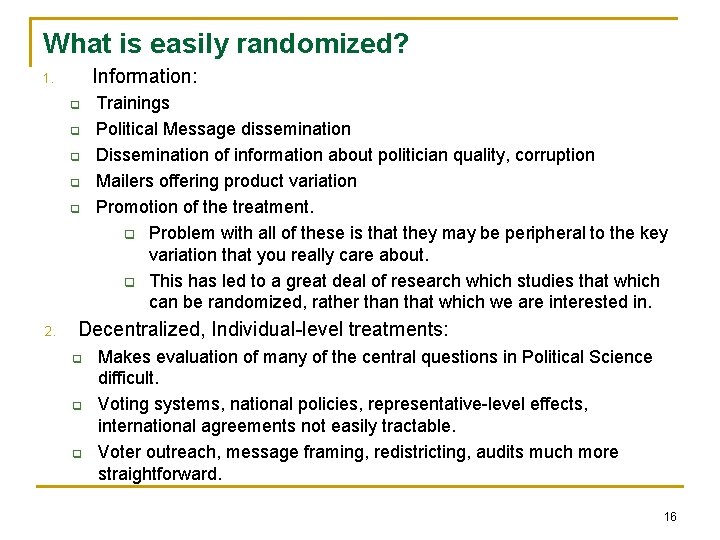 What is easily randomized?

1. Information:
- Trainings
- Political Message dissemination
- Dissemination of information about politician quality, corruption
- Mailers offering product variation
- Promotion of the treatment.
  - Problem with all of these is that they may be peripheral to the key variation that you really care about.
  - This has led to a great deal of research which studies that which can be randomized, rather than that which we are interested in.

2. Decentralized, Individual-level treatments:
- Makes evaluation of many of the central questions in Political Science difficult.
- Voting systems, national policies, representative-level effects, international agreements not easily tractable.
- Voter outreach, message framing, redistricting, audits much more straightforward.

16